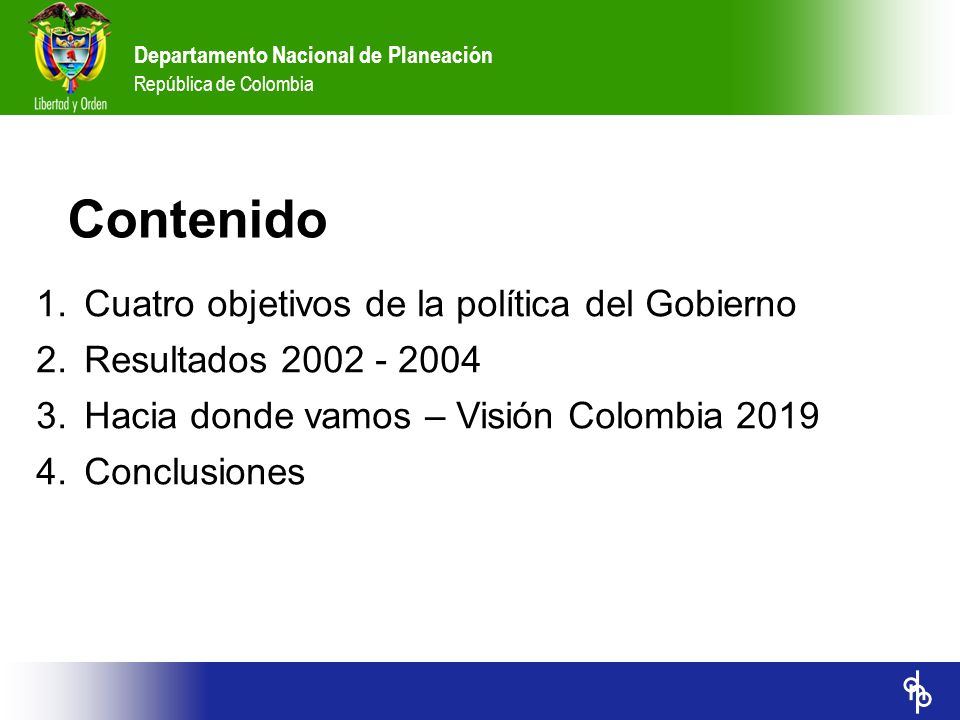 Libertad y Orden

Departamento Nacional de Planeación
República de Colombia

Contenido

1. Cuatro objetivos de la política del Gobierno
2. Resultados 2002 - 2004
3. Hacia donde vamos – Visión Colombia 2019
4. Conclusiones

dnp